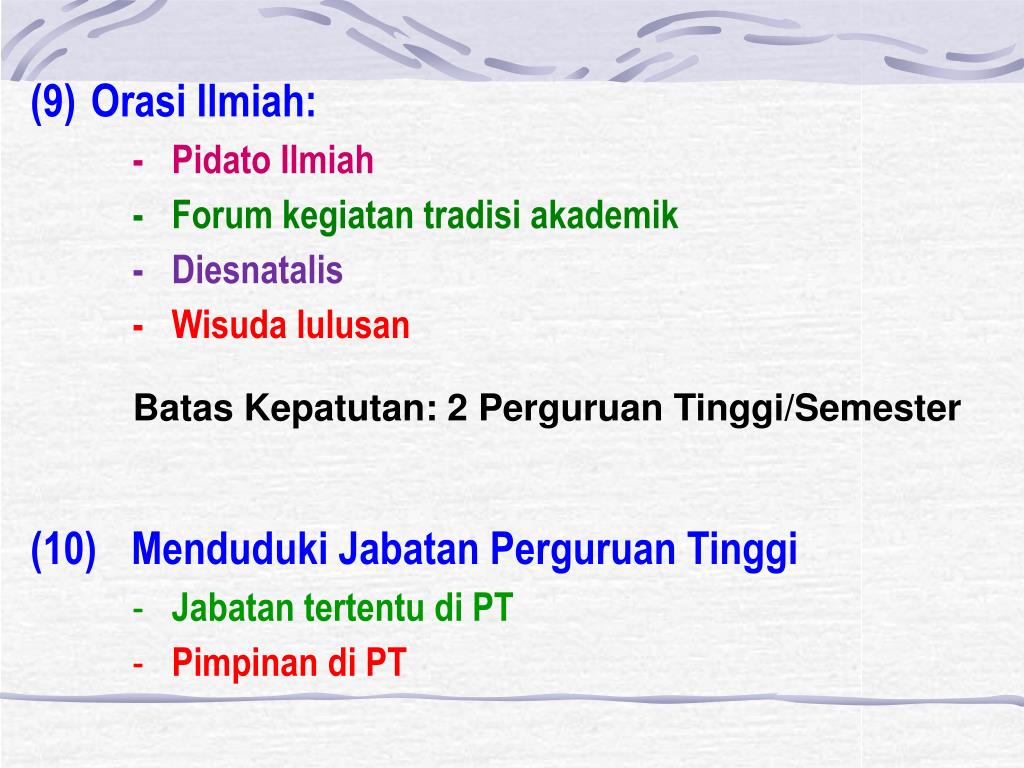 (9) Orasi Ilmiah:
- Pidato Ilmiah
- Forum kegiatan tradisi akademik
- Diesnatalis
- Wisuda lulusan

Batas Kepatutan: 2 Perguruan Tinggi/Semester

(10) Menduduki Jabatan Perguruan Tinggi
- Jabatan tertentu di PT
- Pimpinan di PT